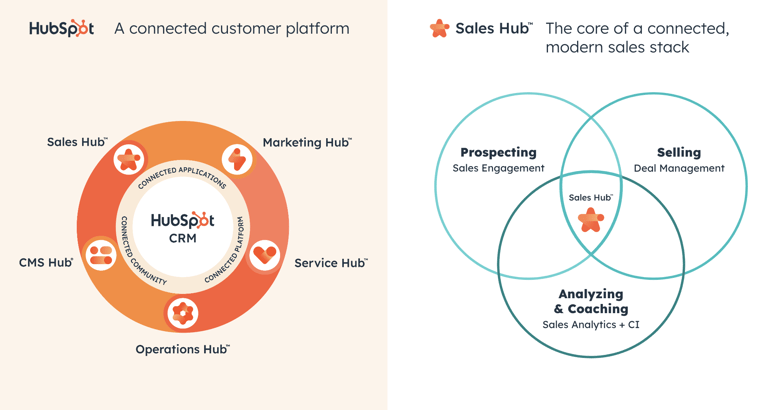 HubSpot A connected customer platform

Sales Hub™

Marketing Hub™

CONNECTED APPLICATIONS

CONNECTED COMMUNITY

CONNECTED PLATFORM

HubSpot CRM

CMS Hub™

Service Hub™

Operations Hub™

Sales Hub™ The core of a connected, modern sales stack

Prospecting
Sales Engagement

Selling
Deal Management

Sales Hub™

Analyzing & Coaching
Sales Analytics + CI